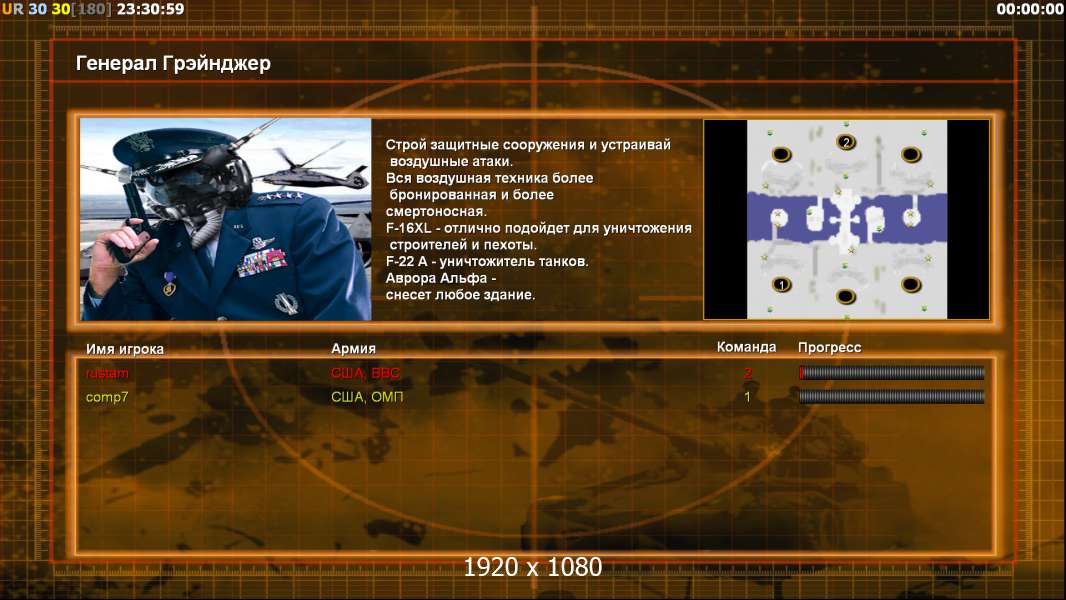 UR 30 30[180] 23:30:59

00:00:00

Генерал Грэйнджер

Строй защитные сооружения и устраивай воздушные атаки.
Вся воздушная техника более бронированная и более смертоносная.
F-16XL - отлично подойдет для уничтожения строителей и пехоты.
F-22 A - уничтожитель танков.
Аврора Альфа - снесет любое здание.

2

1

| Имя игрока | Армия | Команда | Прогресс |
|---|---|---|---|
| rustam | США, ВВС | 2 | |
| comp7 | США, ОМП | 1 | |

1920 x 1080